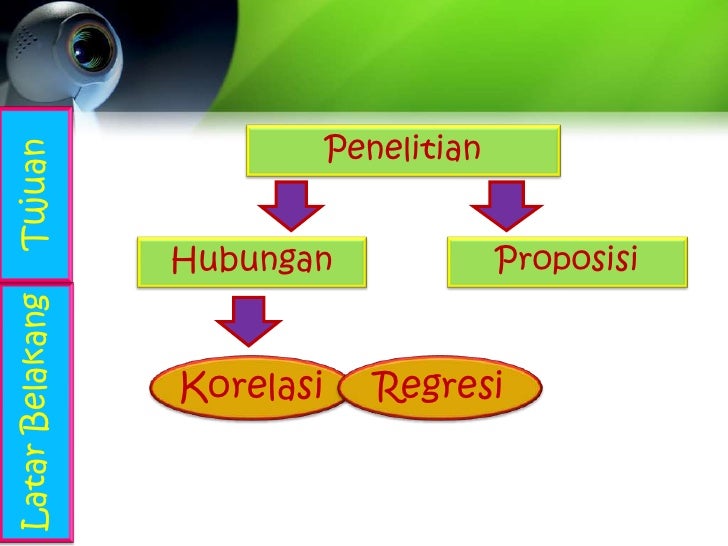 Tujuan

Latar Belakang

Penelitian

Hubungan

Proposisi

Korelasi

Regresi